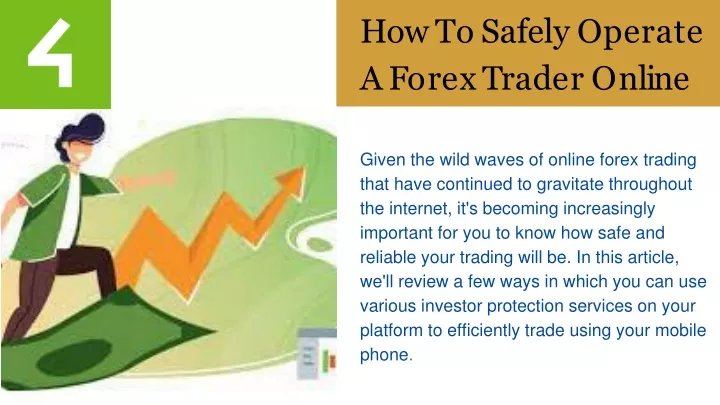 4

How To Safely Operate A Forex Trader Online

Given the wild waves of online forex trading that have continued to gravitate throughout the internet, it's becoming increasingly important for you to know how safe and reliable your trading will be. In this article, we'll review a few ways in which you can use various investor protection services on your platform to efficiently trade using your mobile phone.